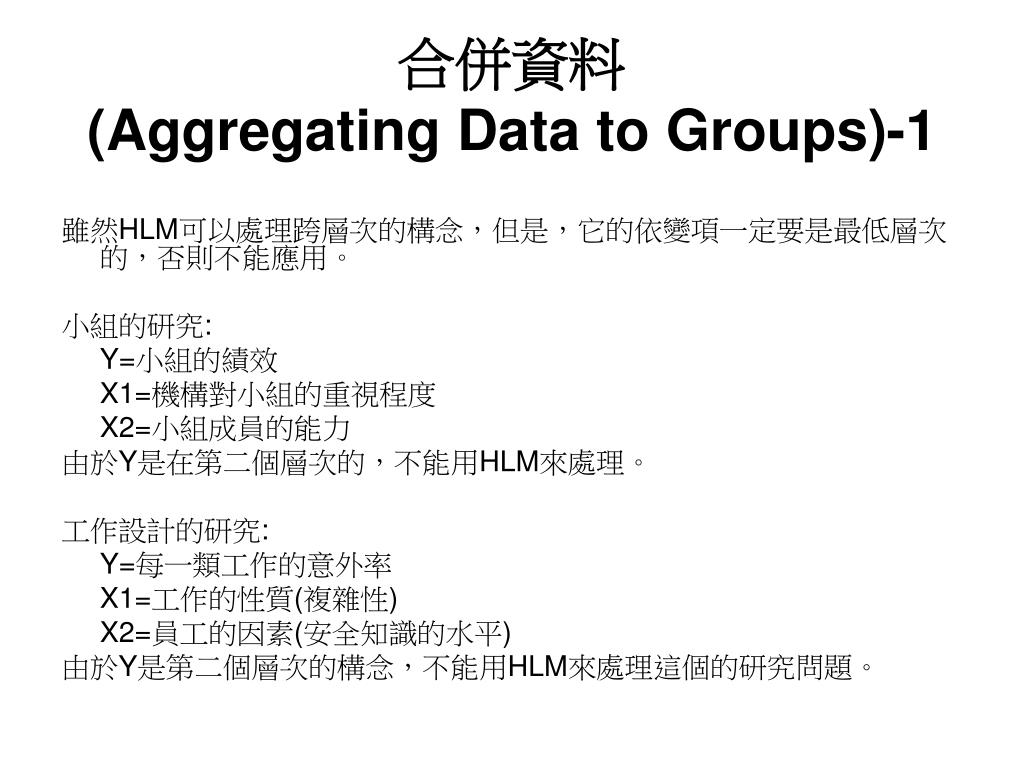 合併資料
(Aggregating Data to Groups)-1

雖然HLM可以處理跨層次的構念，但是，它的依變項一定要是最低層次的，否則不能應用。

小組的研究:
Y=小組的績效
X1=機構對小組的重視程度
X2=小組成員的能力
由於Y是在第二個層次的，不能用HLM來處理。

工作設計的研究:
Y=每一類工作的意外率
X1=工作的性質(複雜性)
X2=員工的因素(安全知識的水平)
由於Y是第二個層次的構念，不能用HLM來處理這個的研究問題。